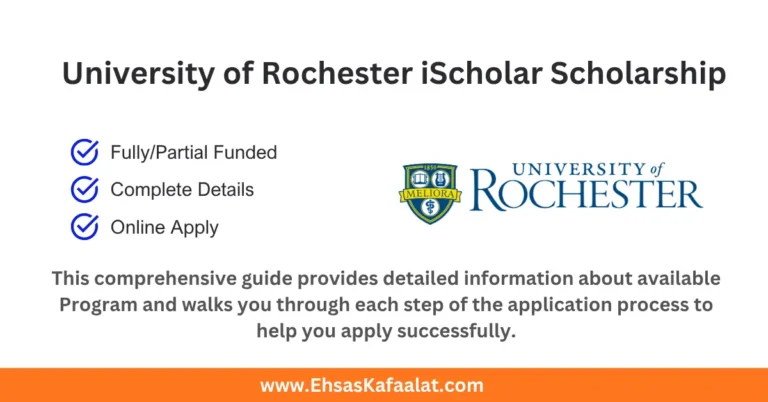 University of Rochester iScholar Scholarship

Fully/Partial Funded

Complete Details

Online Apply

1850
MELIORA

UNIVERSITY of ROCHESTER

This comprehensive guide provides detailed information about available Program and walks you through each step of the application process to help you apply successfully.

www.EhsasKafaalat.com